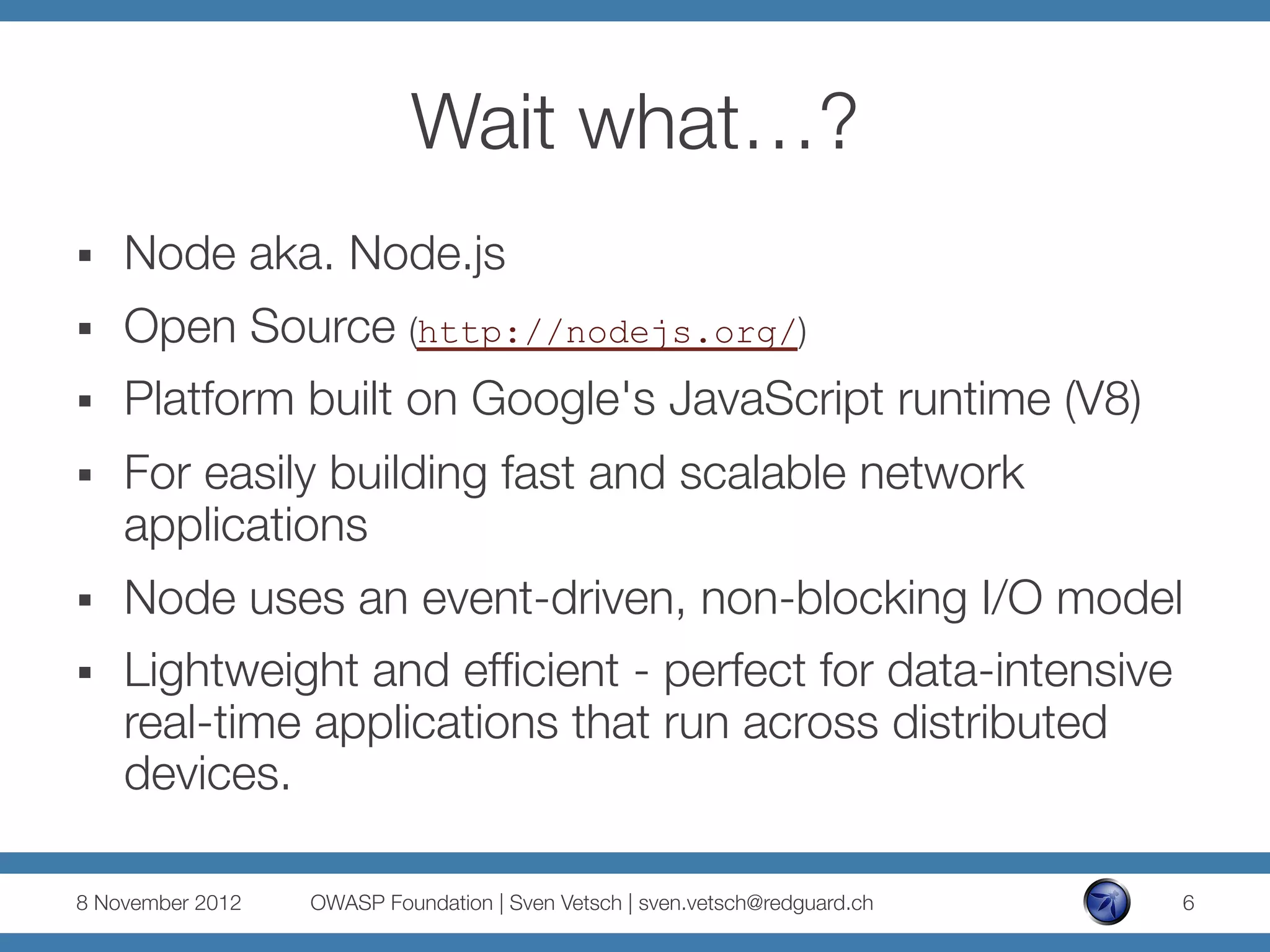 Wait what…?

▪ Node aka. Node.js

▪ Open Source (http://nodejs.org/)

▪ Platform built on Google's JavaScript runtime (V8)

▪ For easily building fast and scalable network applications

▪ Node uses an event-driven, non-blocking I/O model

▪ Lightweight and efficient - perfect for data-intensive real-time applications that run across distributed devices.

8 November 2012 OWASP Foundation | Sven Vetsch | sven.vetsch@redguard.ch 6